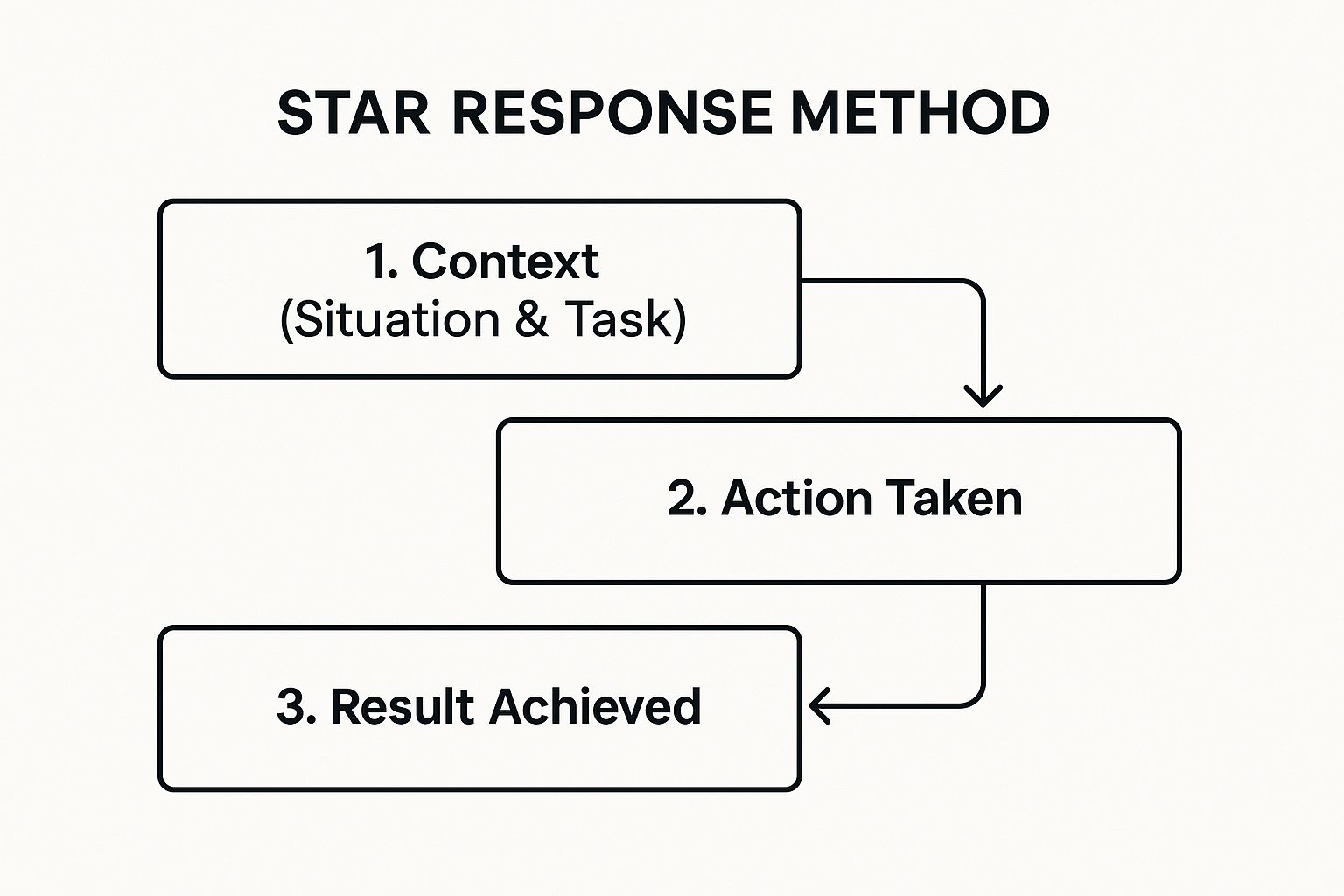 STAR RESPONSE METHOD

1. Context
(Situation & Task)

2. Action Taken

3. Result Achieved